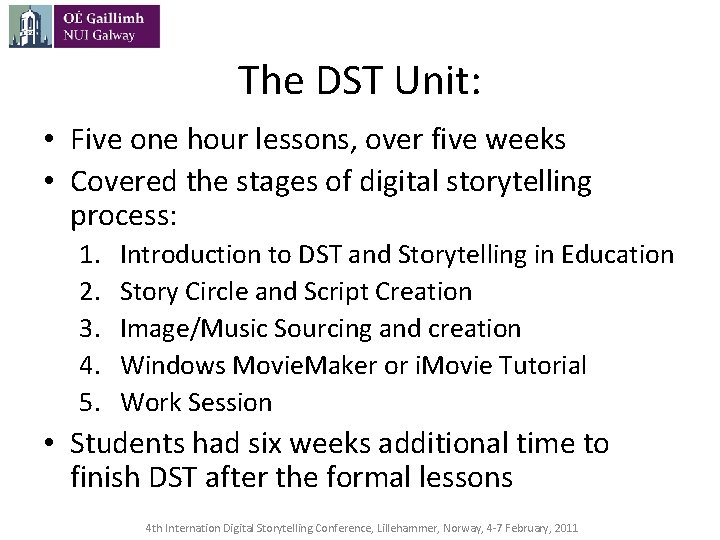 OÉ Gaillimh
NUI Galway

The DST Unit:

• Five one hour lessons, over five weeks
• Covered the stages of digital storytelling process:
1. Introduction to DST and Storytelling in Education
2. Story Circle and Script Creation
3. Image/Music Sourcing and creation
4. Windows MovieMaker or iMovie Tutorial
5. Work Session
• Students had six weeks additional time to finish DST after the formal lessons

4th Internation Digital Storytelling Conference, Lillehammer, Norway, 4-7 February, 2011